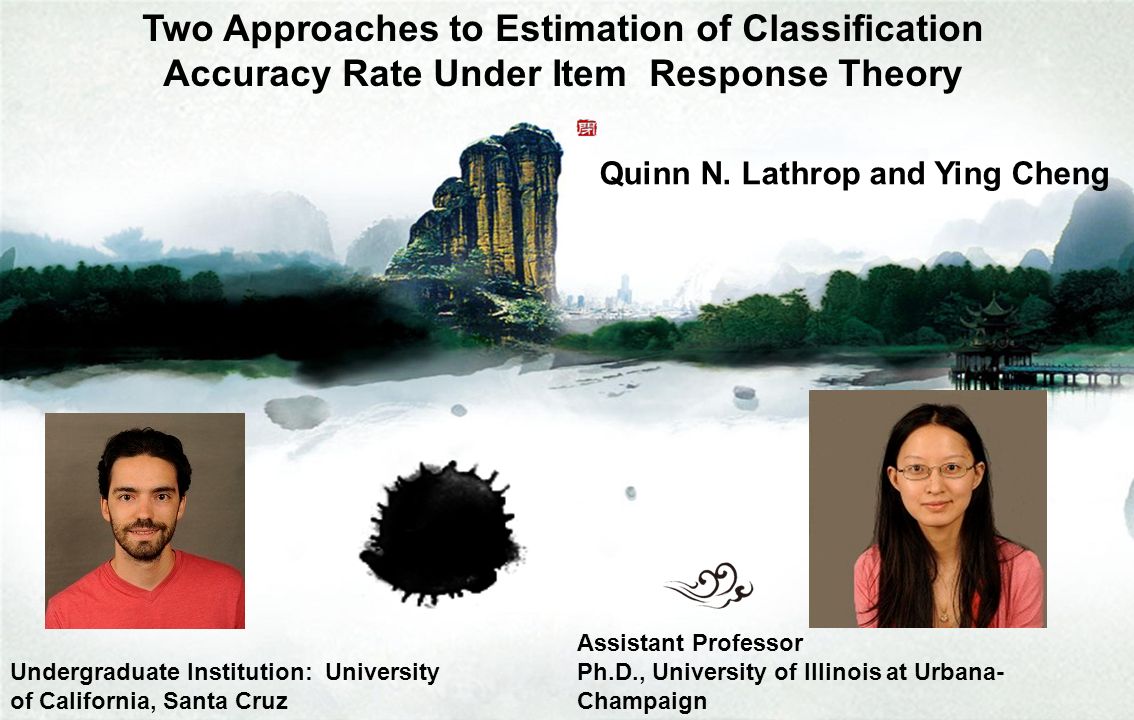 Two Approaches to Estimation of Classification Accuracy Rate Under Item Response Theory

Quinn N. Lathrop and Ying Cheng

Undergraduate Institution: University of California, Santa Cruz

Assistant Professor
Ph.D., University of Illinois at Urbana-Champaign